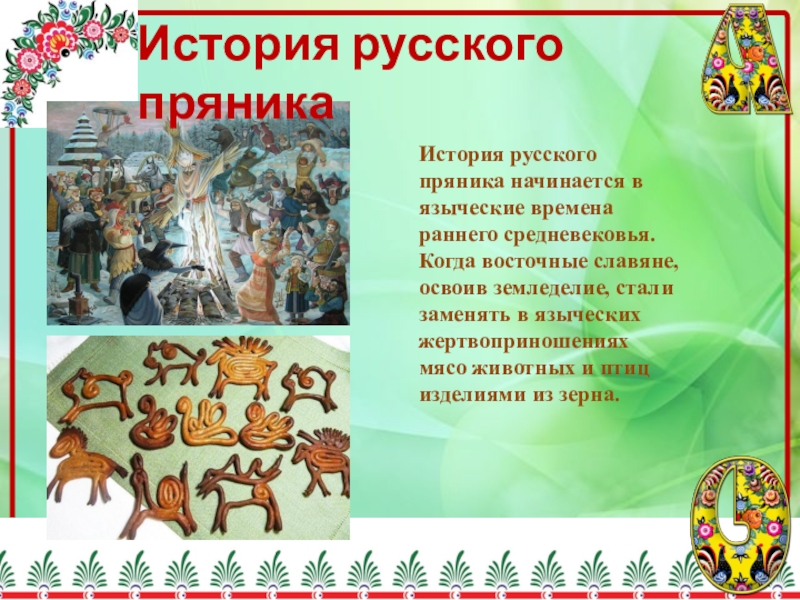 История русского пряника

История русского пряника начинается в языческие времена раннего средневековья. Когда восточные славяне, освоив земледелие, стали заменять в языческих жертвоприношениях мясо животных и птиц изделиями из зерна.

А

О